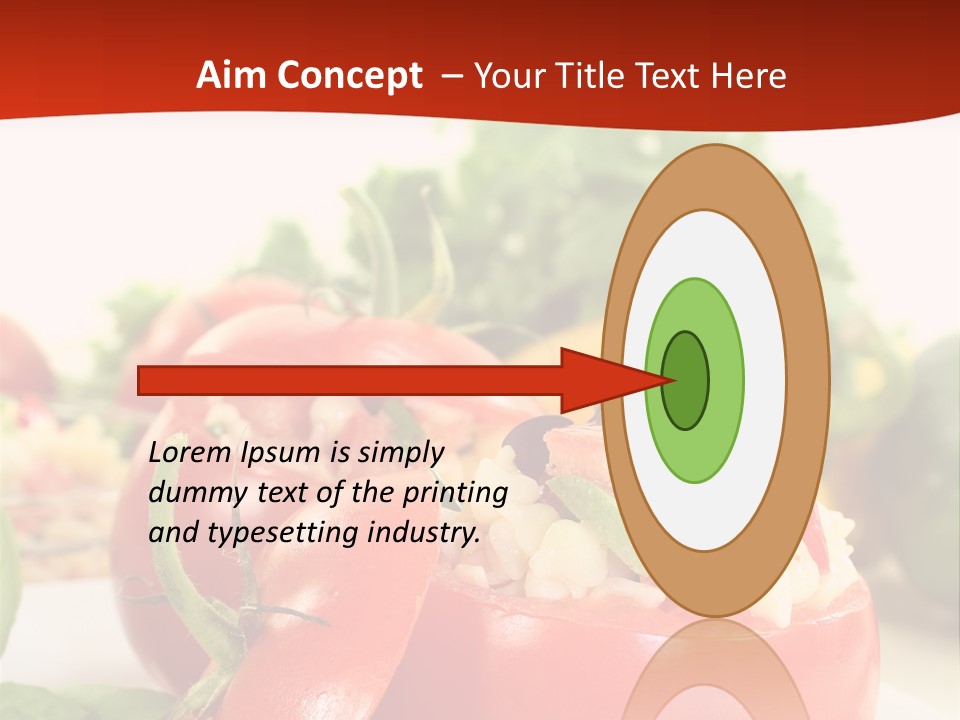 Aim Concept – Your Title Text Here

Lorem Ipsum is simply dummy text of the printing and typesetting industry.